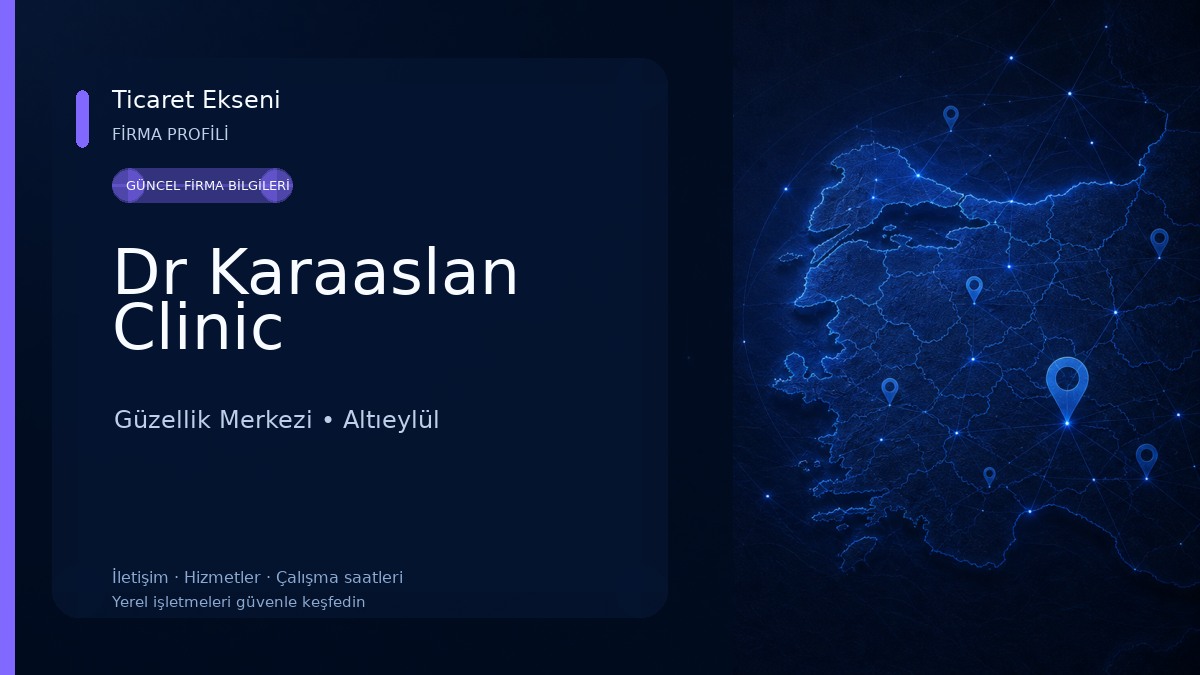 Ticaret Ekseni
FİRMA PROFİLİ

GÜNCEL FİRMA BİLGİLERİ

Dr Karaaslan Clinic

Güzellik Merkezi • Altıeylül

İletişim · Hizmetler · Çalışma saatleri
Yerel işletmeleri güvenle keşfedin